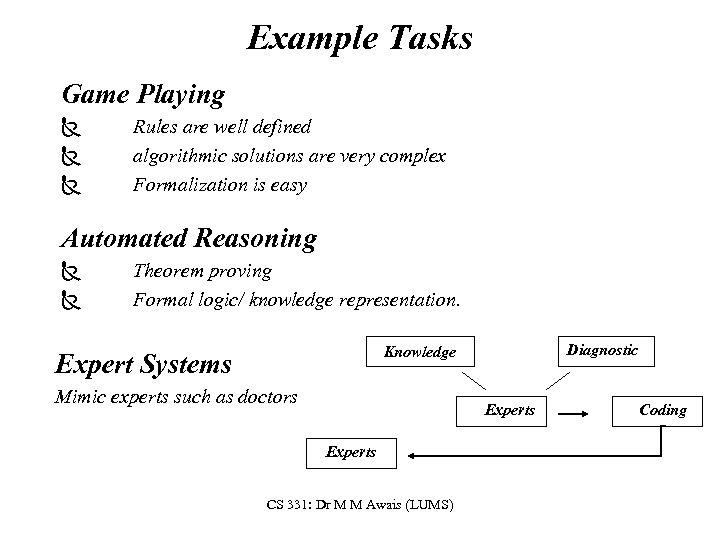 Example Tasks

Game Playing

Rules are well defined

algorithmic solutions are very complex

Formalization is easy

Automated Reasoning

Theorem proving

Formal logic/ knowledge representation.

Expert Systems

Mimic experts such as doctors

Knowledge

Diagnostic

Experts

Coding

Experts

CS 331: Dr M M Awais (LUMS)